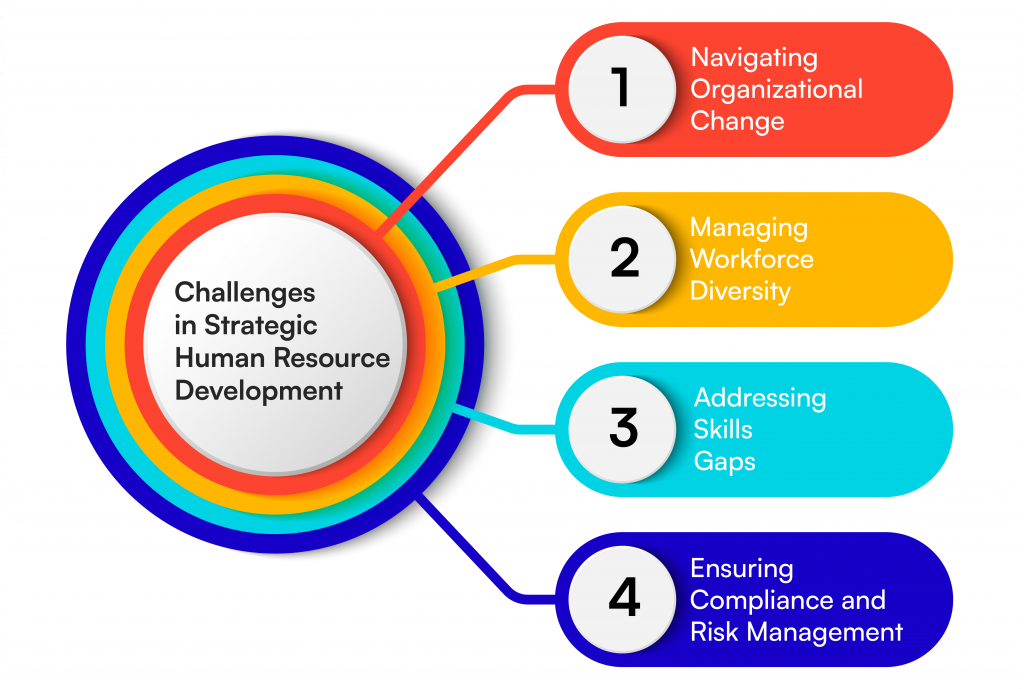 Challenges in Strategic Human Resource Development

1 Navigating Organizational Change

2 Managing Workforce Diversity

3 Addressing Skills Gaps

4 Ensuring Compliance and Risk Management